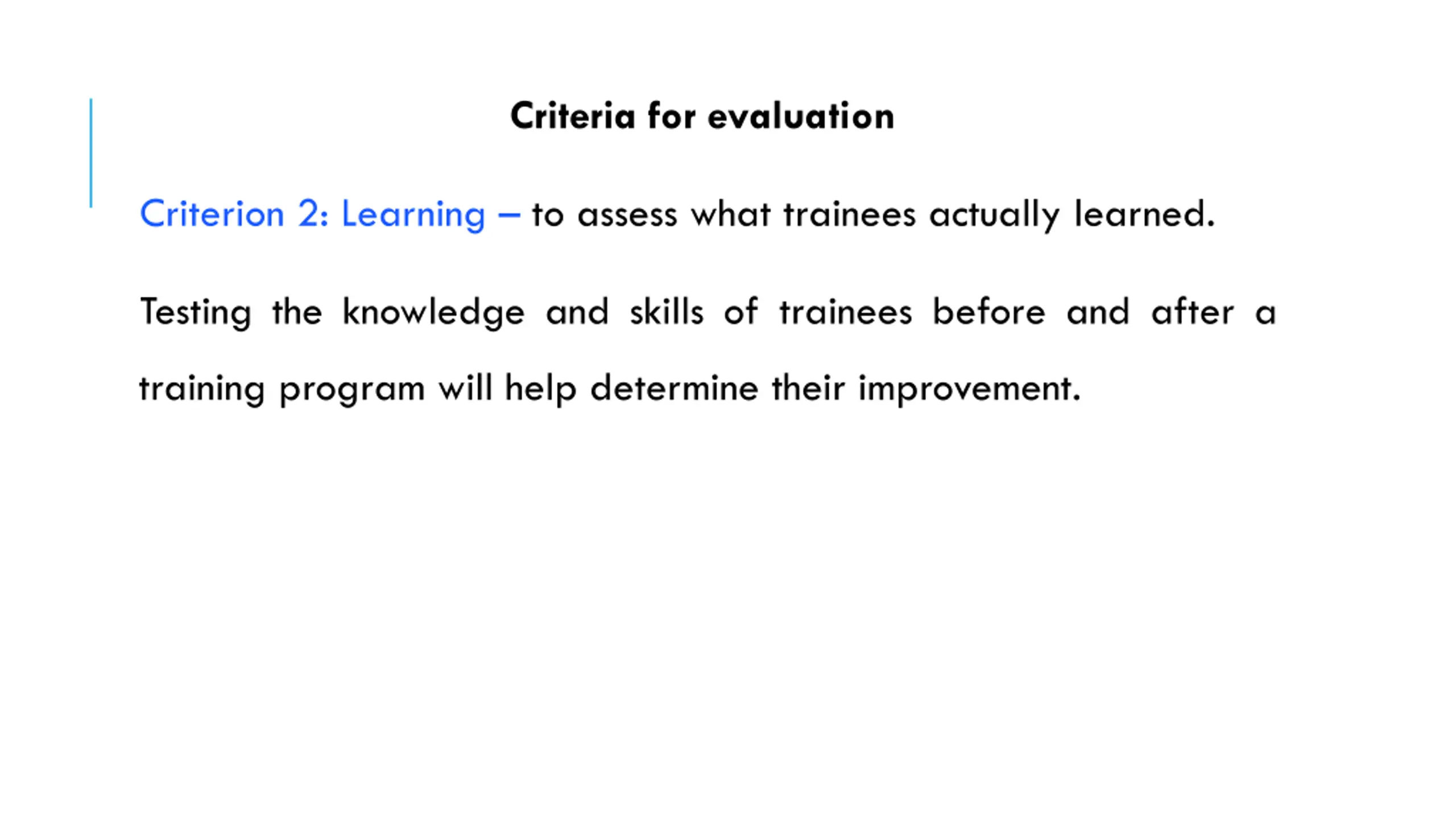 Criteria for evaluation

Criterion 2: Learning – to assess what trainees actually learned.

Testing the knowledge and skills of trainees before and after a training program will help determine their improvement.